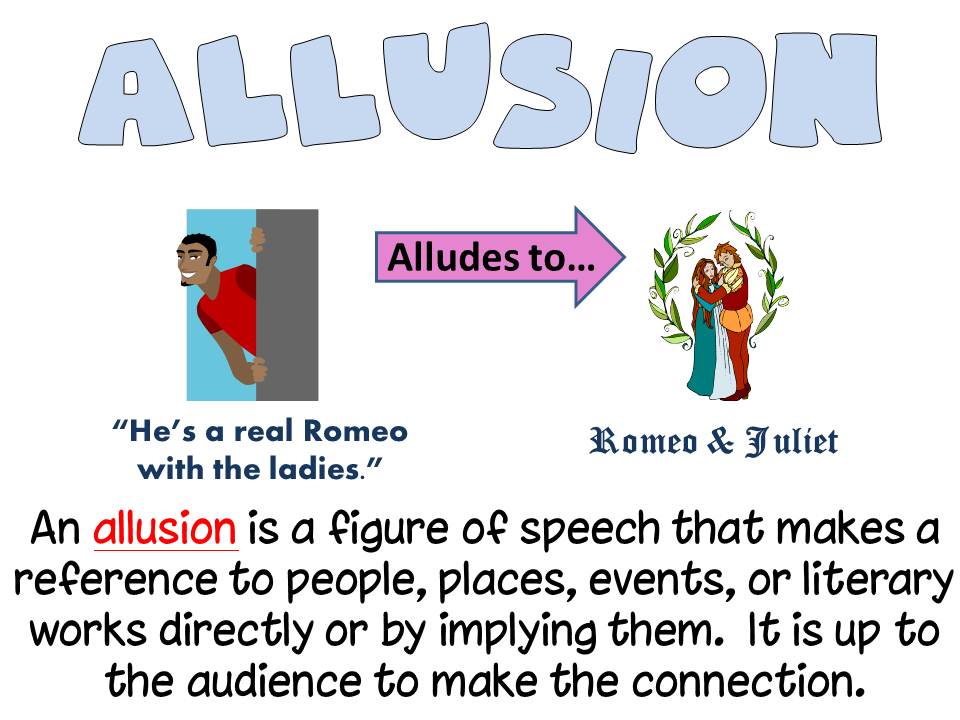 ALLUSION

Alludes to…

"He's a real Romeo with the ladies."

Romeo & Juliet

An allusion is a figure of speech that makes a reference to people, places, events, or literary works directly or by implying them. It is up to the audience to make the connection.